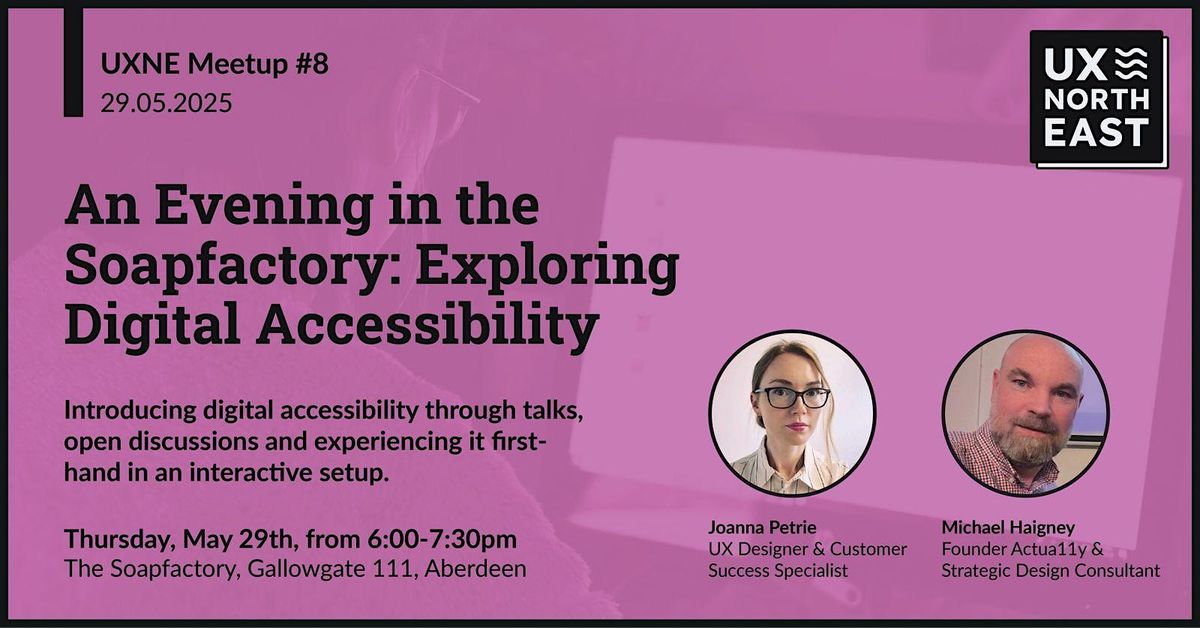 UXNE Meetup #8
29.05.2025

UX NORTH EAST

An Evening in the Soapfactory: Exploring Digital Accessibility

Introducing digital accessibility through talks, open discussions and experiencing it first-hand in an interactive setup.

Thursday, May 29th, from 6:00-7:30pm
The Soapfactory, Gallowgate 111, Aberdeen

Joanna Petrie
UX Designer & Customer Success Specialist

Michael Haigney
Founder Actua11y & Strategic Design Consultant